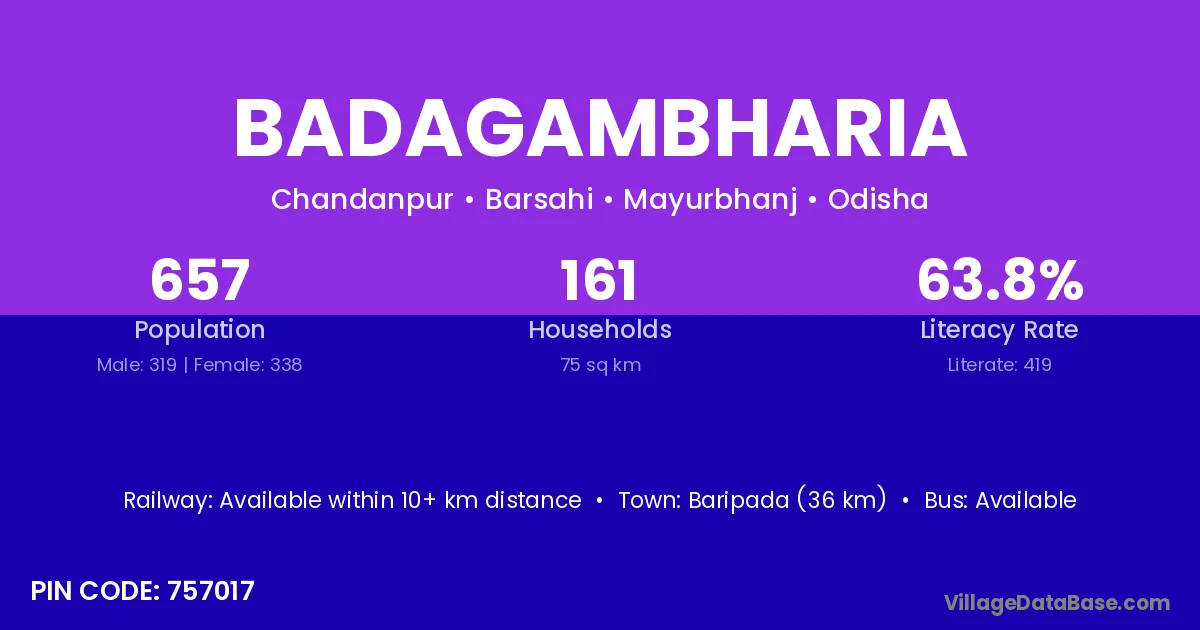 BADAGAMBHARIA

Chandanpur • Barsahi • Mayurbhanj • Odisha

657
Population
Male: 319 | Female: 338

161
Households
75 sq km

63.8%
Literacy Rate
Literate: 419

Railway: Available within 10+ km distance • Town: Baripada (36 km) • Bus: Available

PIN CODE: 757017

VillageDataBase.com